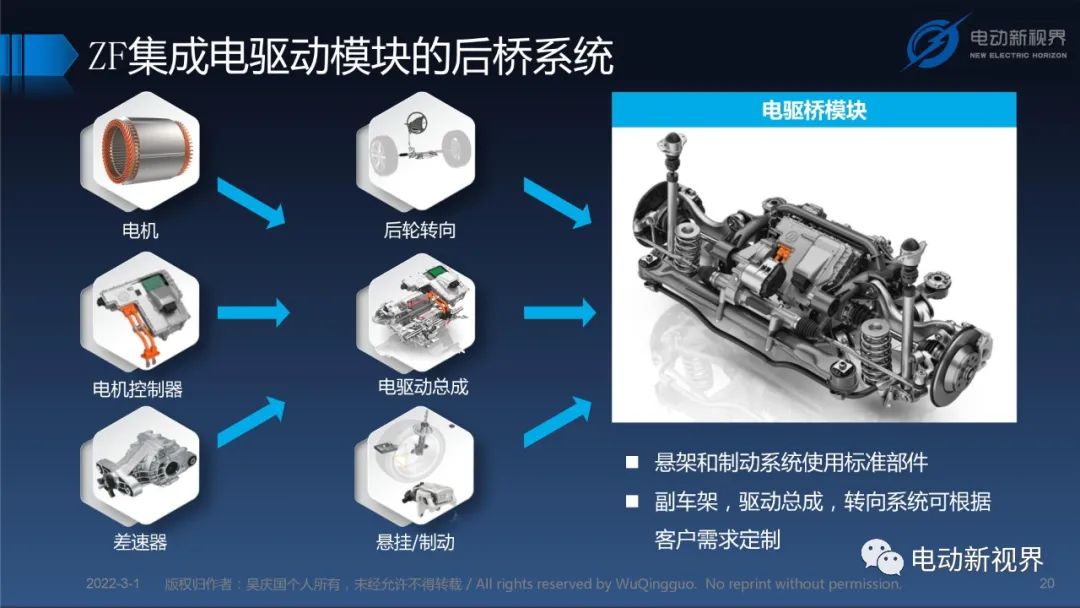 ZF集成电驱动模块的后桥系统

电动新视界
NEW ELECTRIC HORIZON

电机

电机控制器

差速器

后轮转向

电驱动总成

悬挂/制动

电驱桥模块

■ 悬架和制动系统使用标准部件
■ 副车架，驱动总成，转向系统可根据客户需求定制

电动新视界

2022-3-1 版权归作者：吴庆国个人所有，未经允许不得转载 / All rights reserved by WuQingguo. No reprint without permission. 20